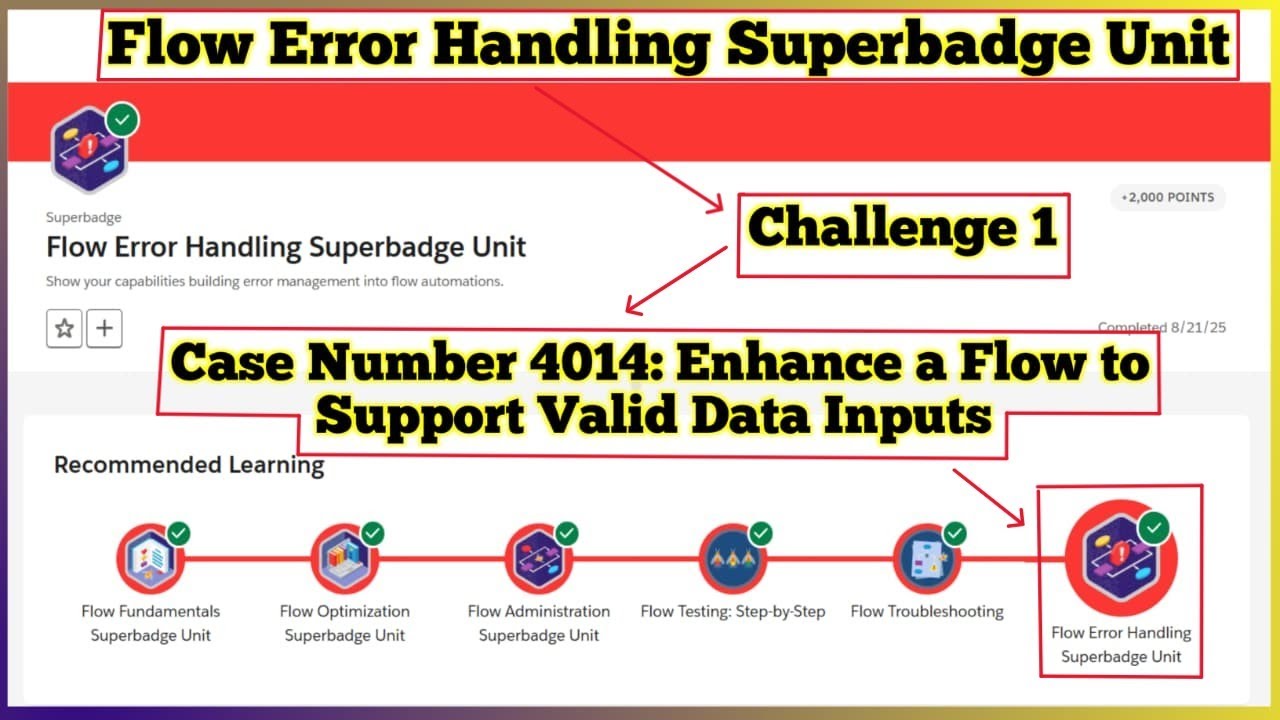 Flow Error Handling Superbadge Unit

Superbadge

Flow Error Handling Superbadge Unit

Show your capabilities building error management into flow automations.

+2,000 POINTS

Challenge 1

Completed 8/21/25

Case Number 4014: Enhance a Flow to Support Valid Data Inputs

Recommended Learning

Flow Fundamentals Superbadge Unit

Flow Optimization Superbadge Unit

Flow Administration Superbadge Unit

Flow Testing: Step-by-Step

Flow Troubleshooting

Flow Error Handling Superbadge Unit